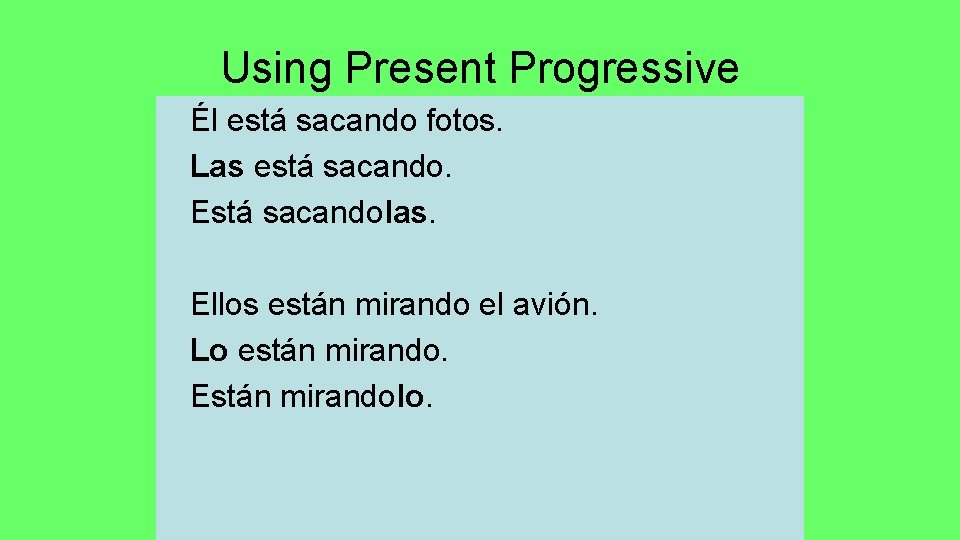 Using Present Progressive

Él está sacando fotos.
Las está sacando.
Está sacandolas.

Ellos están mirando el avión.
Lo están mirando.
Están mirandolo.